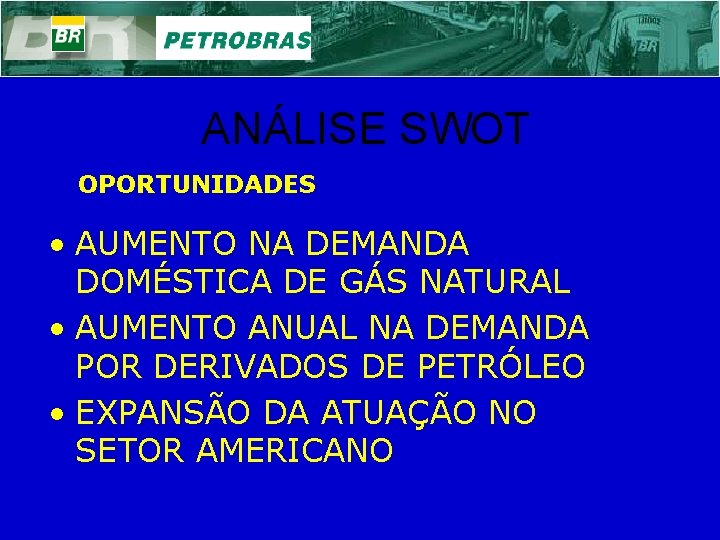 BR PETROBRAS

ANÁLISE SWOT

OPORTUNIDADES

• AUMENTO NA DEMANDA DOMÉSTICA DE GÁS NATURAL
• AUMENTO ANUAL NA DEMANDA POR DERIVADOS DE PETRÓLEO
• EXPANSÃO DA ATUAÇÃO NO SETOR AMERICANO